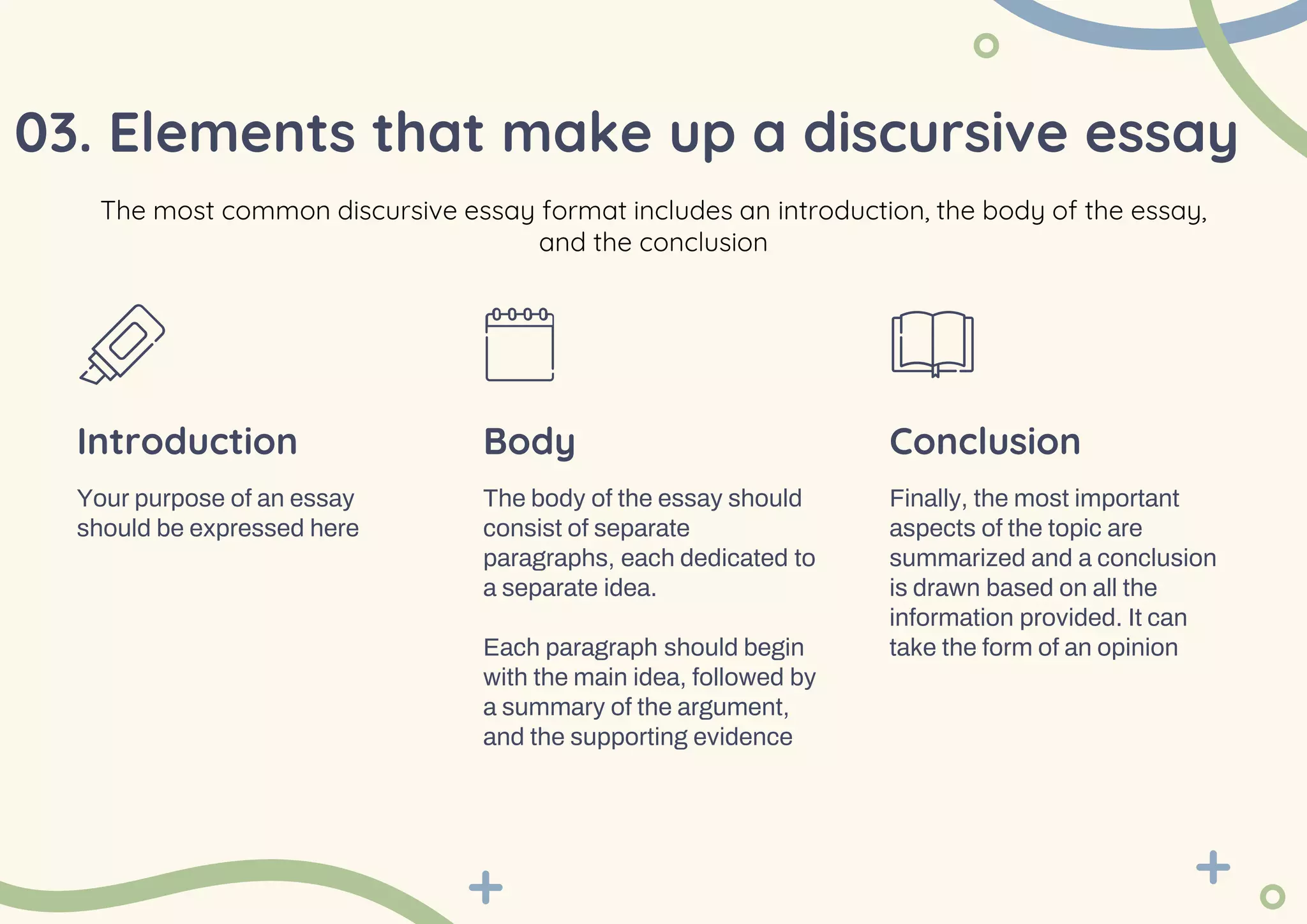 03. Elements that make up a discursive essay

The most common discursive essay format includes an introduction, the body of the essay, and the conclusion

Introduction

Your purpose of an essay should be expressed here

Body

The body of the essay should consist of separate paragraphs, each dedicated to a separate idea.

Each paragraph should begin with the main idea, followed by a summary of the argument, and the supporting evidence

Conclusion

Finally, the most important aspects of the topic are summarized and a conclusion is drawn based on all the information provided. It can take the form of an opinion